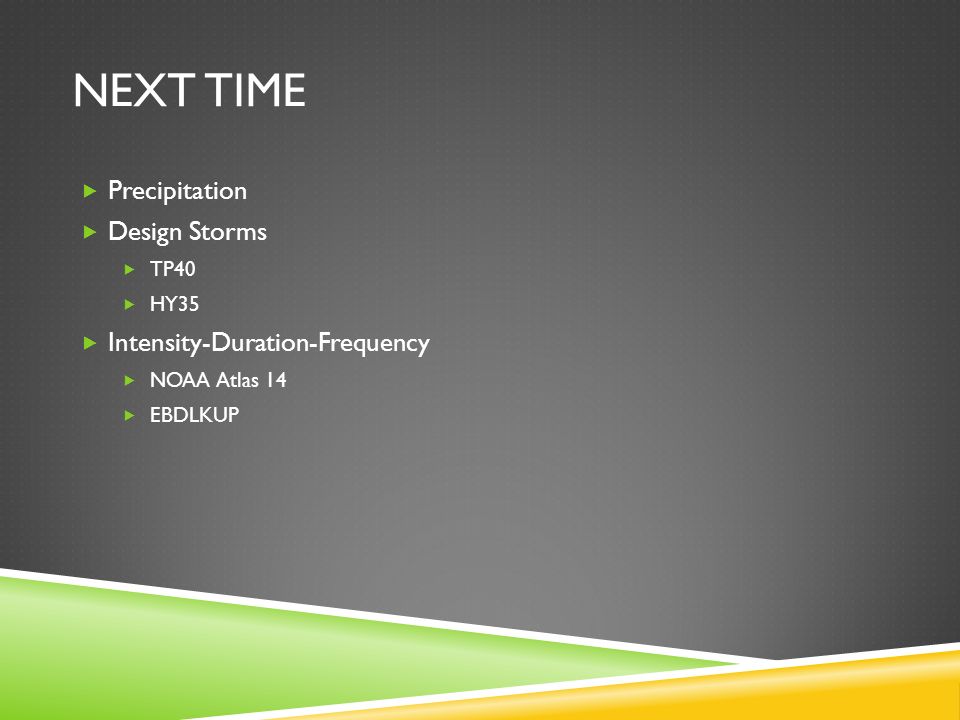 NEXT TIME

Precipitation

Design Storms

TP40

HY35

Intensity-Duration-Frequency

NOAA Atlas 14

EBDLKUP